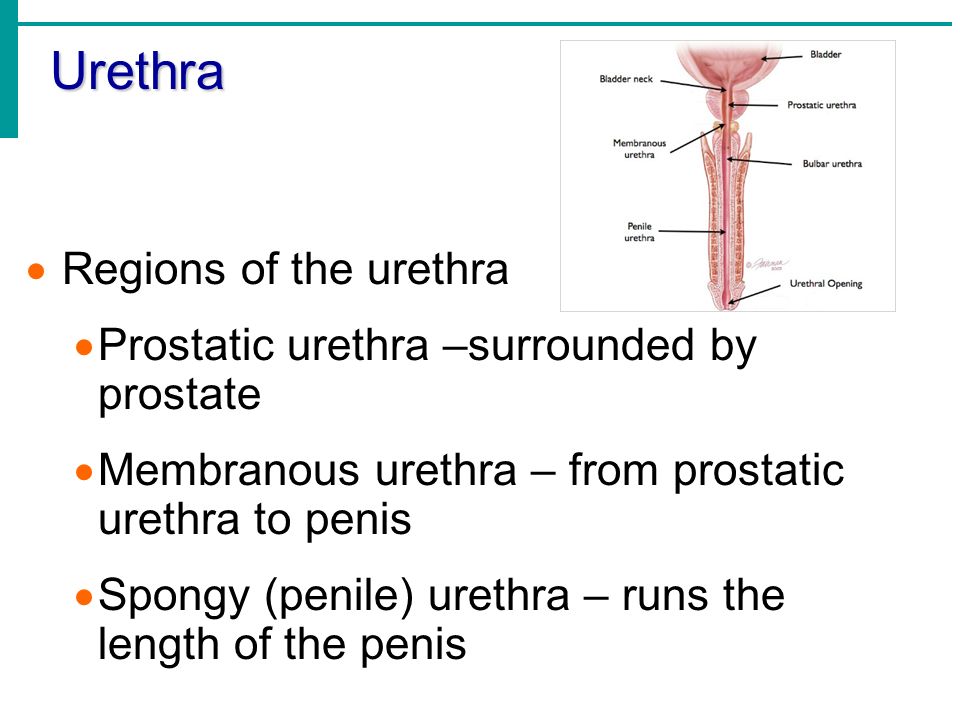 Urethra

Bladder
Bladder neck
Prostatic urethra
Membranous urethra
Bulbar urethra
Penile urethra
Urethral Opening

• Regions of the urethra

• Prostatic urethra –surrounded by prostate

• Membranous urethra – from prostatic urethra to penis

• Spongy (penile) urethra – runs the length of the penis